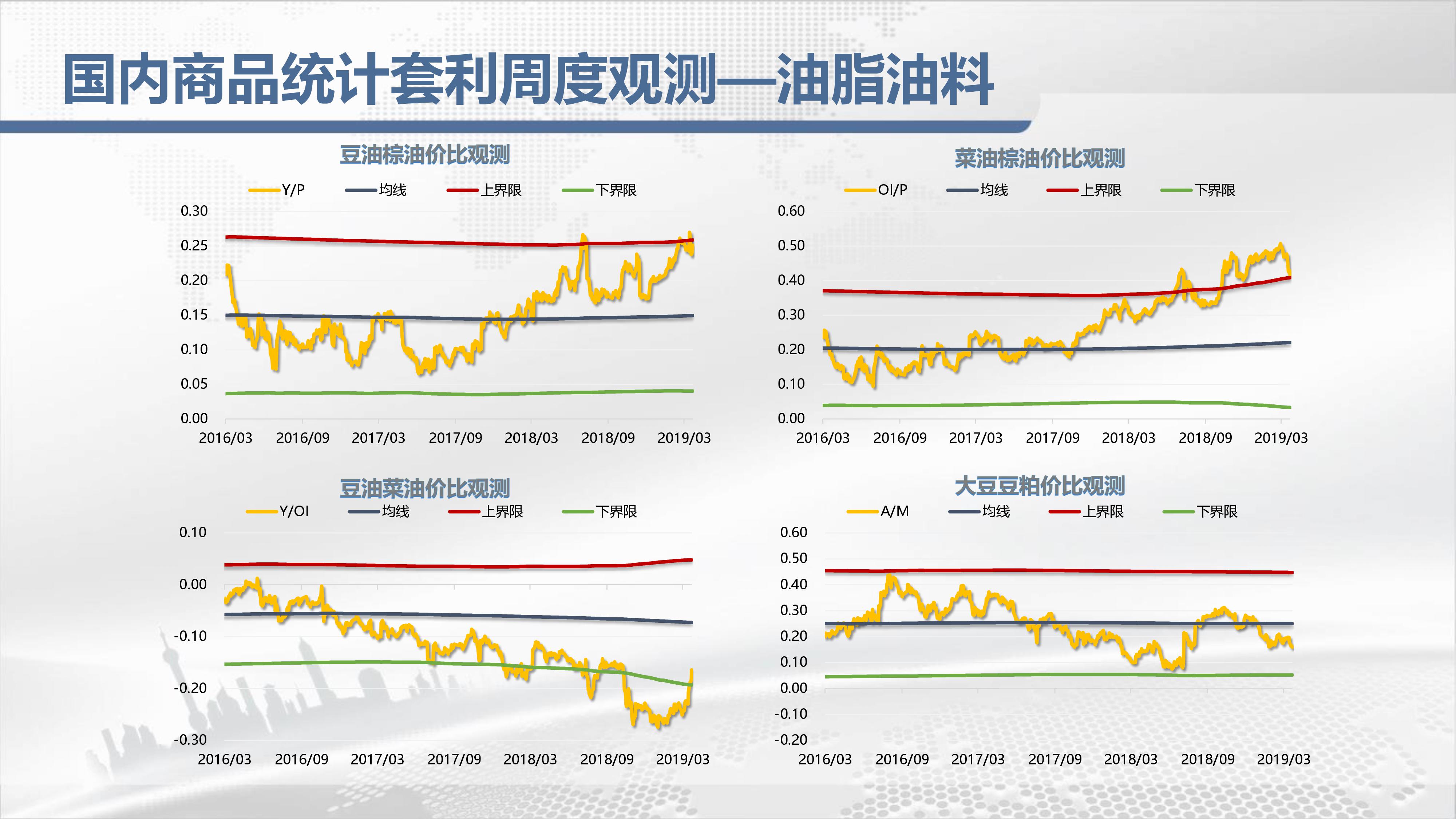 国内商品统计套利周度观测—油脂油料

豆油棕油价比观测

Y/P 均线 上界限 下界限

0.30
0.25
0.20
0.15
0.10
0.05
0.00

2016/03 2016/09 2017/03 2017/09 2018/03 2018/09 2019/03

菜油棕油价比观测

OI/P 均线 上界限 下界限

0.60
0.50
0.40
0.30
0.20
0.10
0.00

2016/03 2016/09 2017/03 2017/09 2018/03 2018/09 2019/03

豆油菜油价比观测

Y/OI 均线 上界限 下界限

0.10
0.00
-0.10
-0.20
-0.30

2016/03 2016/09 2017/03 2017/09 2018/03 2018/09 2019/03

大豆豆粕价比观测

A/M 均线 上界限 下界限

0.60
0.50
0.40
0.30
0.20
0.10
0.00
-0.10
-0.20

2016/03 2016/09 2017/03 2017/09 2018/03 2018/09 2019/03